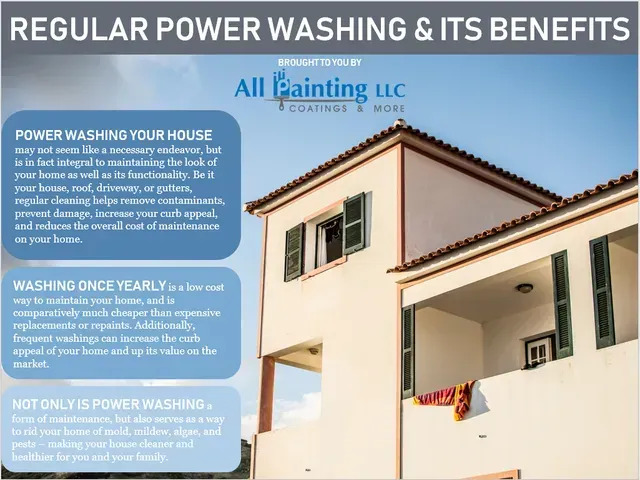 REGULAR POWER WASHING & ITS BENEFITS

BROUGHT TO YOU BY

All Painting LLC
COATINGS & MORE

POWER WASHING YOUR HOUSE may not seem like a necessary endeavor, but is in fact integral to maintaining the look of your home as well as its functionality. Be it your house, roof, driveway, or gutters, regular cleaning helps remove contaminants, prevent damage, increase your curb appeal, and reduces the overall cost of maintenance on your home.

WASHING ONCE YEARLY is a low cost way to maintain your home, and is comparatively much cheaper than expensive replacements or repaints. Additionally, frequent washings can increase the curb appeal of your home and up its value on the market.

NOT ONLY IS POWER WASHING a form of maintenance, but also serves as a way to rid your home of mold, mildew, algae, and pests – making your house cleaner and healthier for you and your family.